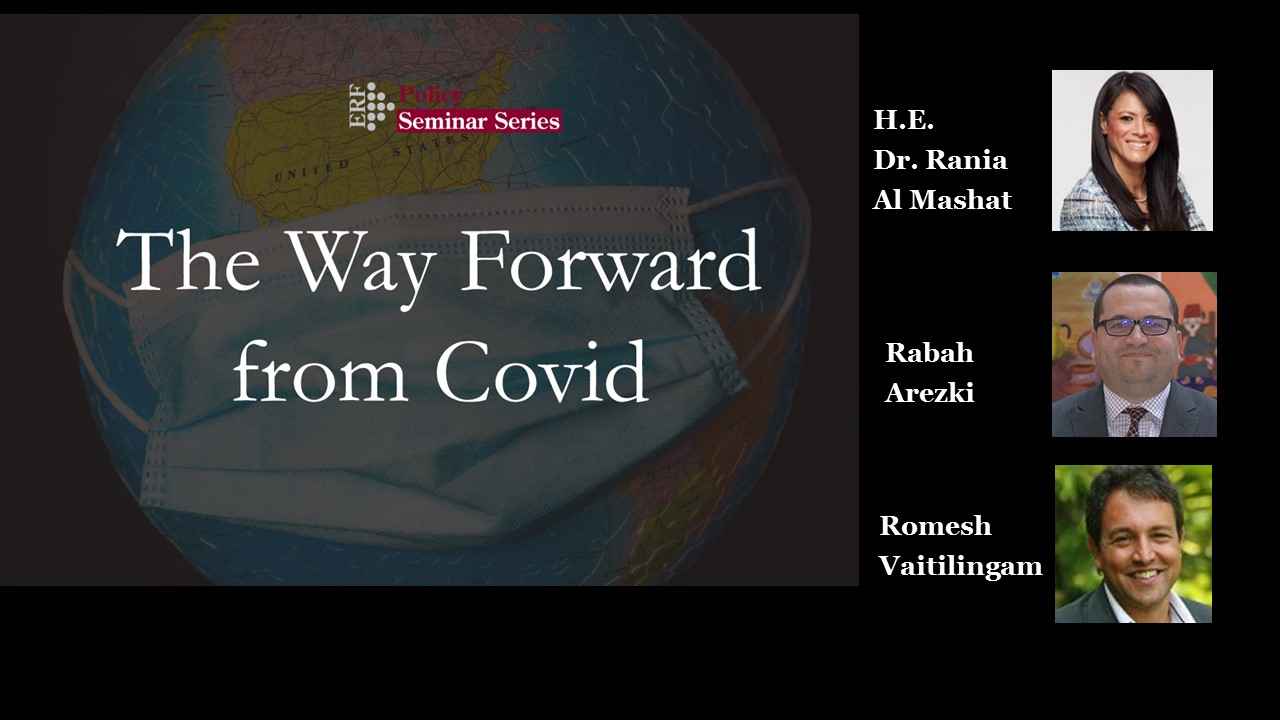 ERF Policy Seminar Series

UNITED STATES

The Way Forward from Covid

H.E. Dr. Rania Al Mashat

Rabah Arezki

Romesh Vaitilingam